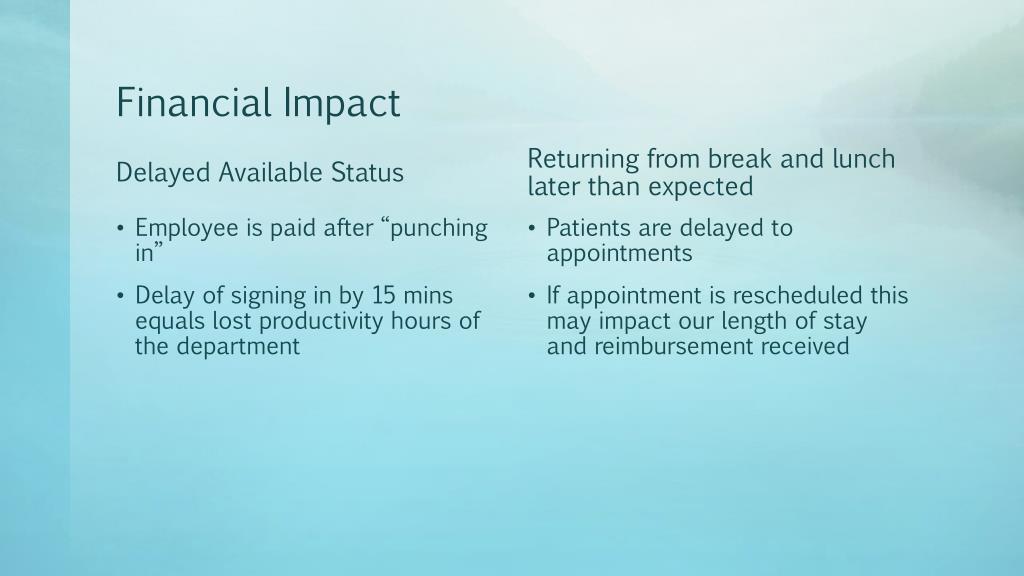 Financial Impact

Delayed Available Status

• Employee is paid after "punching in"

• Delay of signing in by 15 mins equals lost productivity hours of the department

Returning from break and lunch later than expected

• Patients are delayed to appointments

• If appointment is rescheduled this may impact our length of stay and reimbursement received